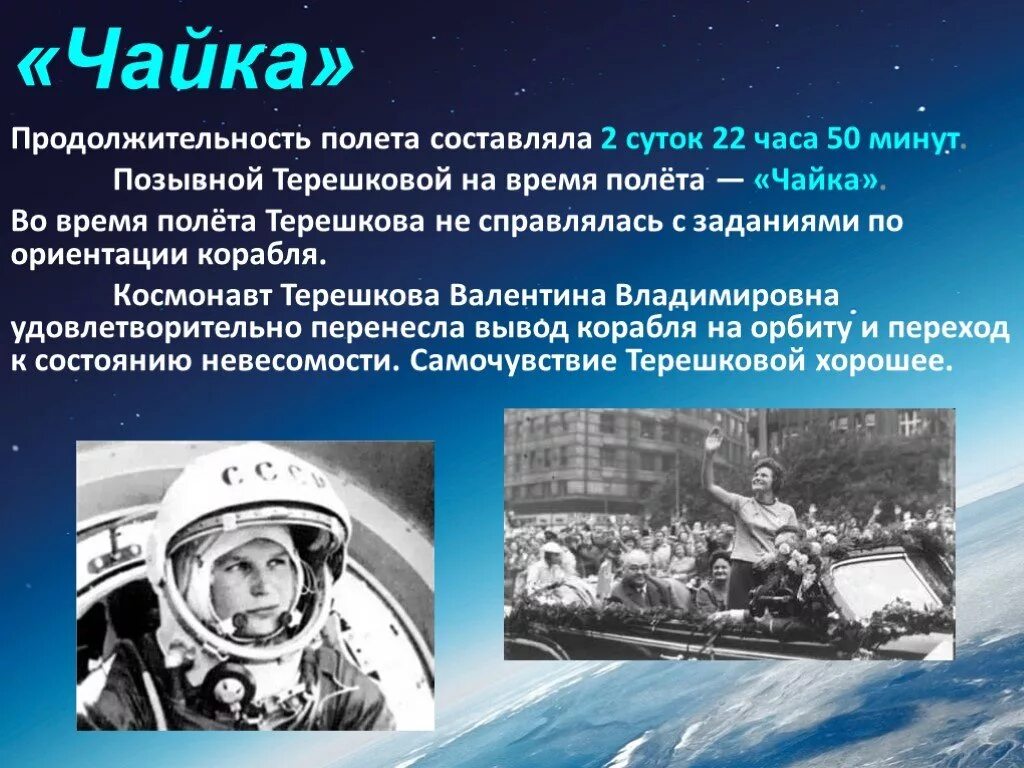 «Чайка»

Продолжительность полета составляла 2 суток 22 часа 50 минут.

Позывной Терешковой на время полёта — «Чайка».

Во время полёта Терешкова не справлялась с заданиями по ориентации корабля.

Космонавт Терешкова Валентина Владимировна удовлетворительно перенесла вывод корабля на орбиту и переход к состоянию невесомости. Самочувствие Терешковой хорошее.

СССР